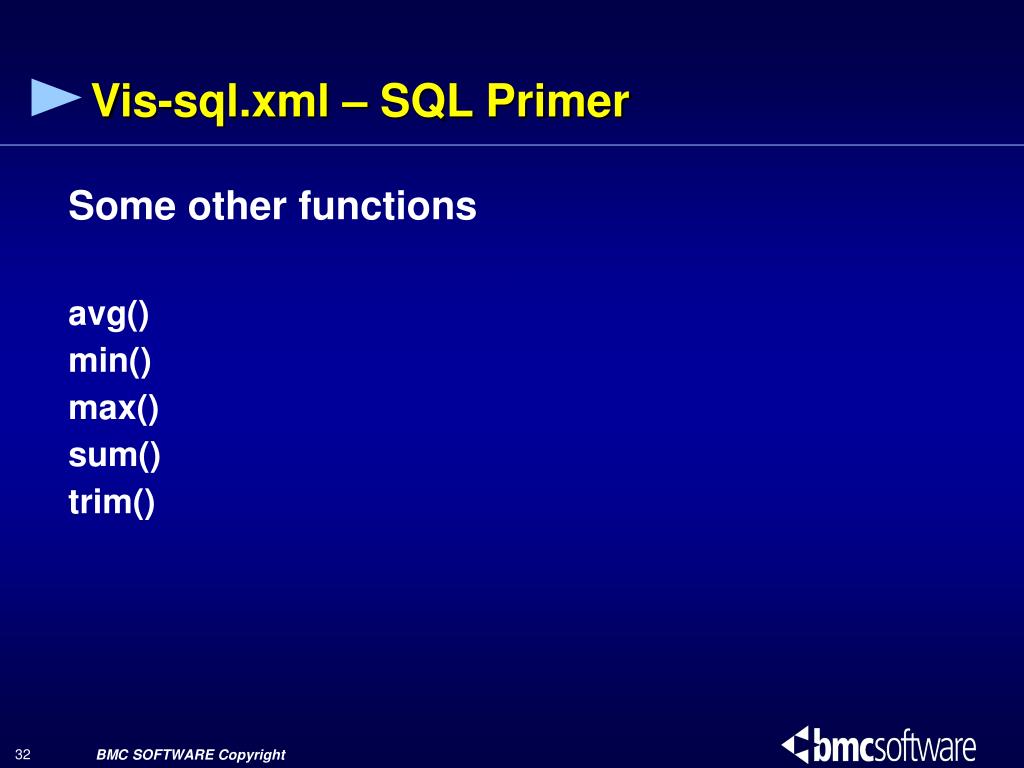 Vis-sql.xml – SQL Primer

Some other functions

avg()
min()
max()
sum()
trim()

32

BMC SOFTWARE Copyright

bmcsoftware